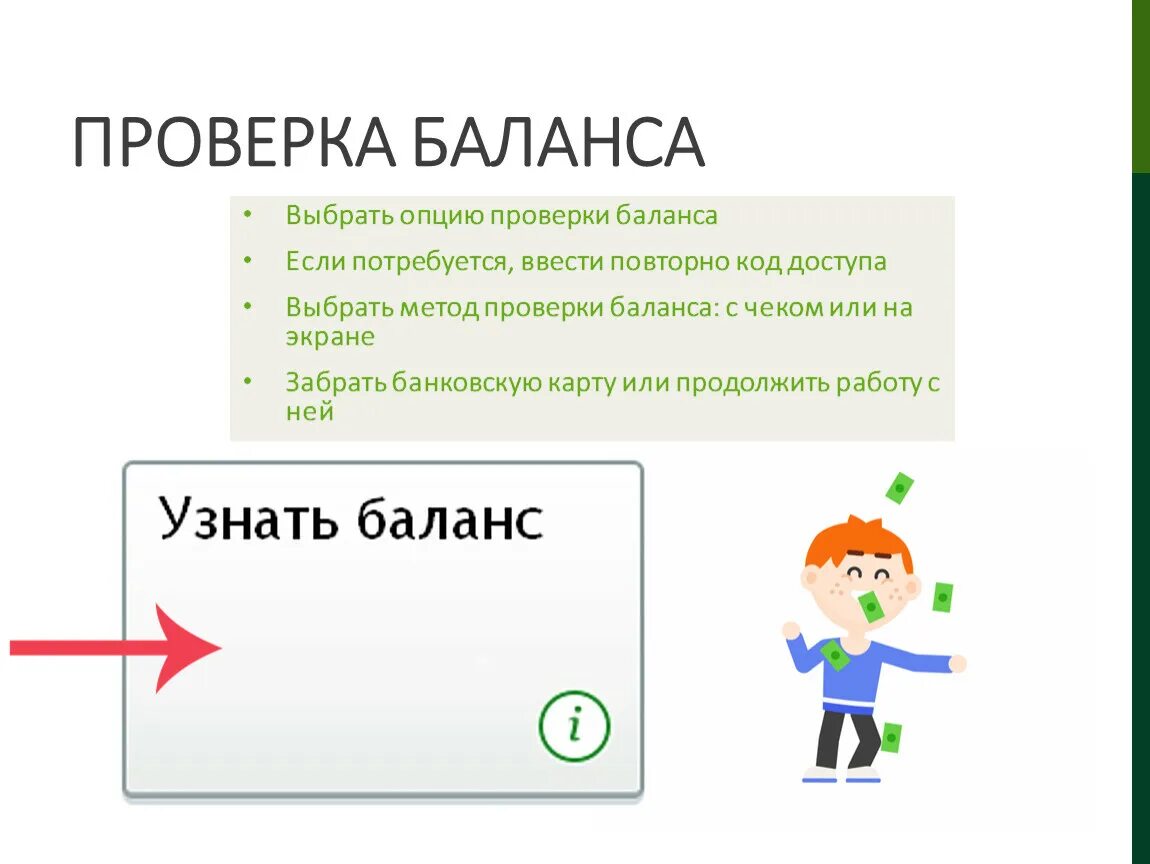 ПРОВЕРКА БАЛАНСА

• Выбрать опцию проверки баланса
• Если потребуется, ввести повторно код доступа
• Выбрать метод проверки баланса: с чеком или на экране
• Забрать банковскую карту или продолжить работу с ней

Узнать баланс

i